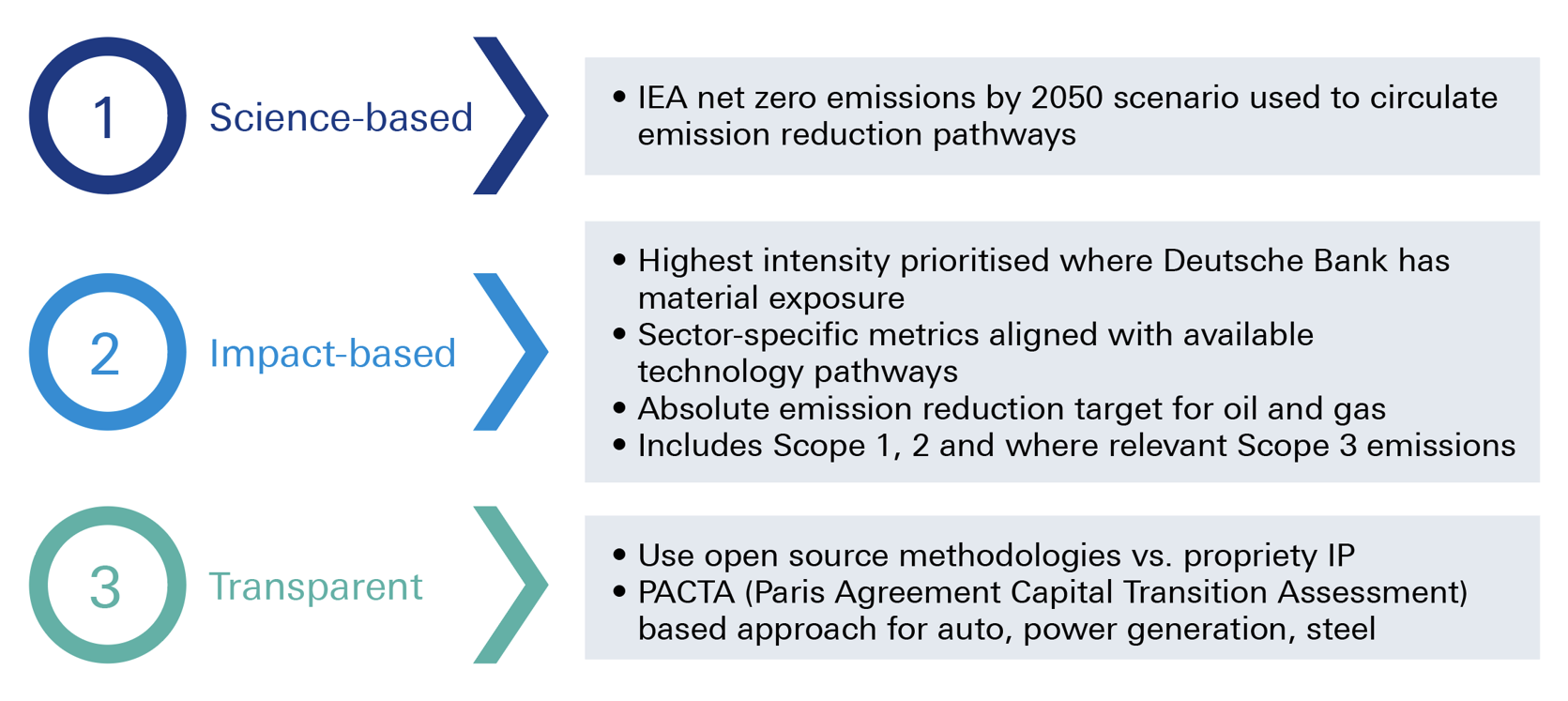 1 Science-based

• IEA net zero emissions by 2050 scenario used to circulate emission reduction pathways

2 Impact-based

• Highest intensity prioritised where Deutsche Bank has material exposure
• Sector-specific metrics aligned with available technology pathways
• Absolute emission reduction target for oil and gas
• Includes Scope 1, 2 and where relevant Scope 3 emissions

3 Transparent

• Use open source methodologies vs. propriety IP
• PACTA (Paris Agreement Capital Transition Assessment) based approach for auto, power generation, steel